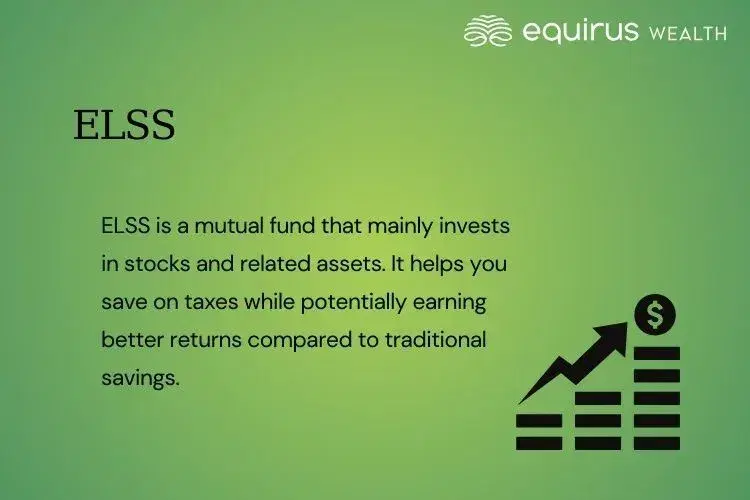 equirus WEALTH

ELSS

ELSS is a mutual fund that mainly invests in stocks and related assets. It helps you save on taxes while potentially earning better returns compared to traditional savings.

$